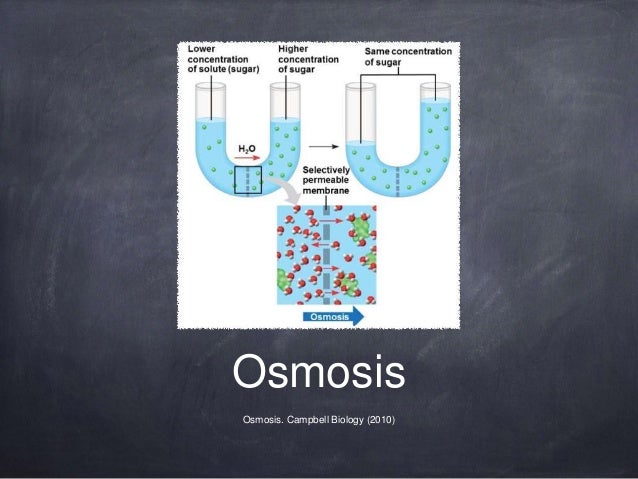 Lower concentration of solute (sugar)

Higher concentration of sugar

Same concentration of sugar

$H_2O$

Selectively permeable membrane

Osmosis

Osmosis

Osmosis. Campbell Biology (2010)